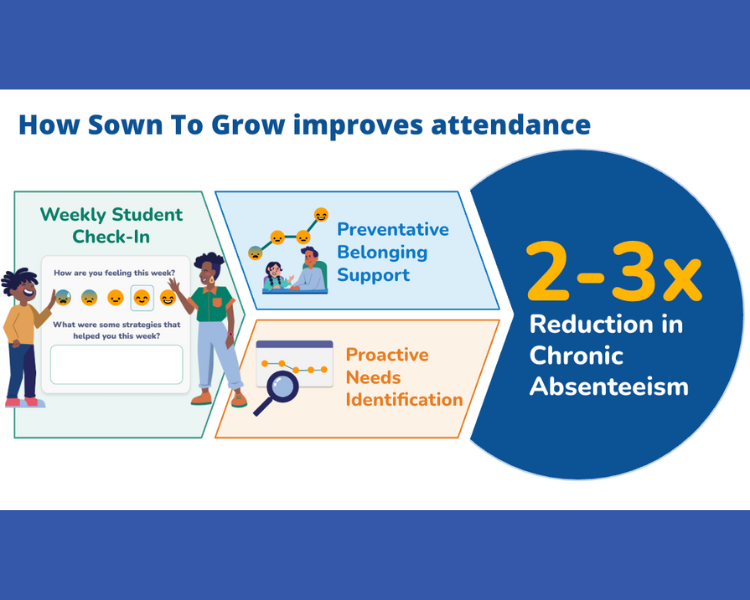 How Sown To Grow improves attendance

Weekly Student Check-In

How are you feeling this week?

What were some strategies that helped you this week?

Preventative Belonging Support

Proactive Needs Identification

2-3x
Reduction in Chronic Absenteeism